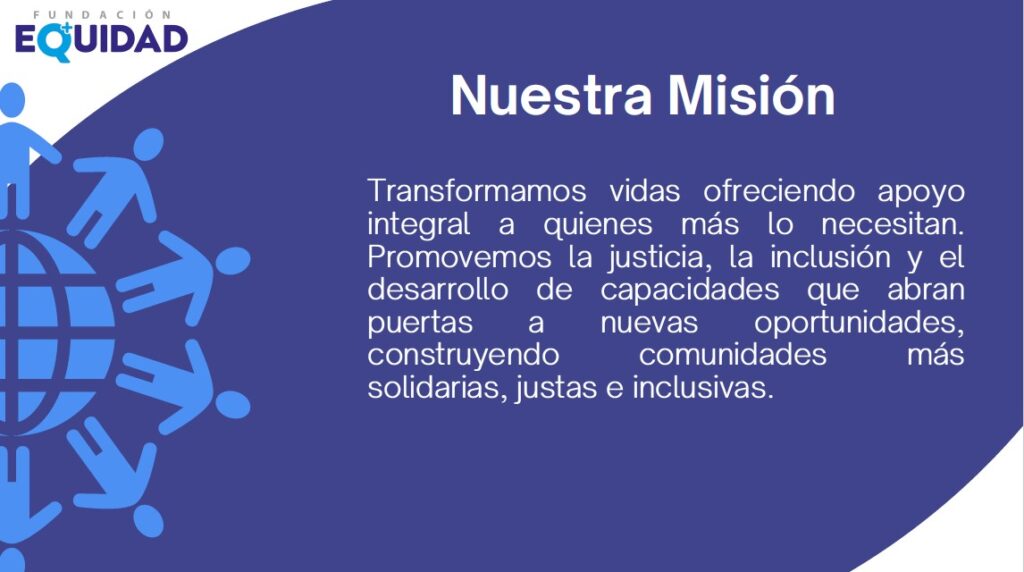 FUNDACIÓN
EQUIDAD

Nuestra Misión

Transformamos vidas ofreciendo apoyo integral a quienes más lo necesitan. Promovemos la justicia, la inclusión y el desarrollo de capacidades que abran puertas a nuevas oportunidades, construyendo comunidades más solidarias, justas e inclusivas.